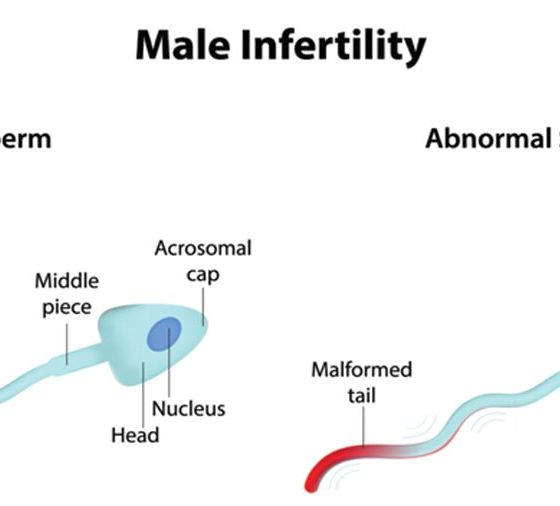 Male Infertility

erm

Abnormal

Acrosomal cap

Middle piece

Nucleus

Head

Malformed tail